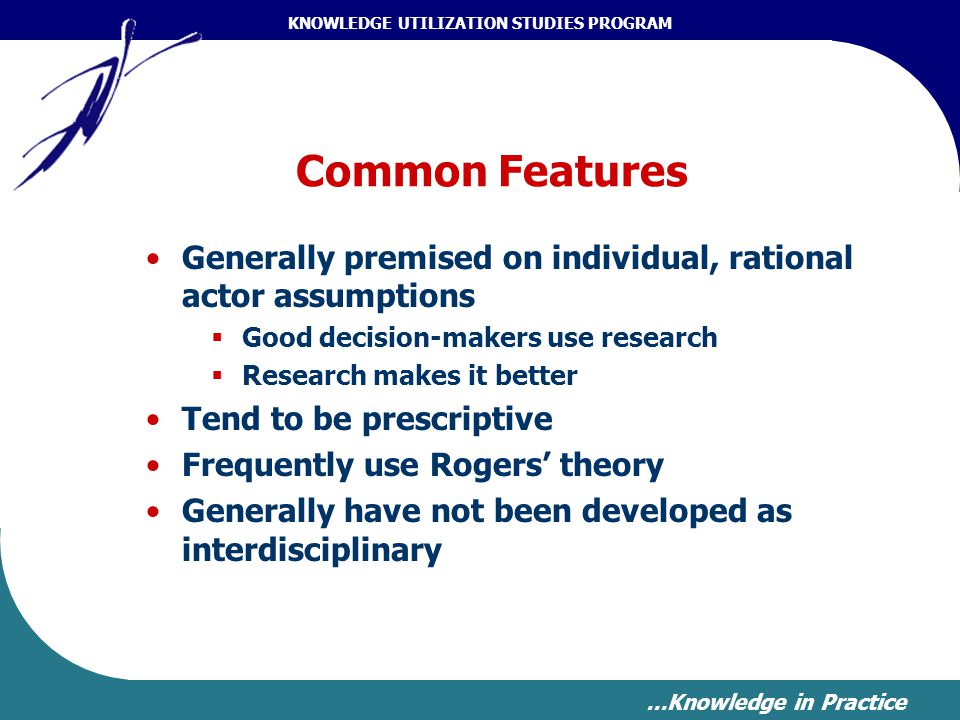 KNOWLEDGE UTILIZATION STUDIES PROGRAM

Common Features

• Generally premised on individual, rational actor assumptions
  ▪ Good decision-makers use research
  ▪ Research makes it better
• Tend to be prescriptive
• Frequently use Rogers' theory
• Generally have not been developed as interdisciplinary

...Knowledge in Practice